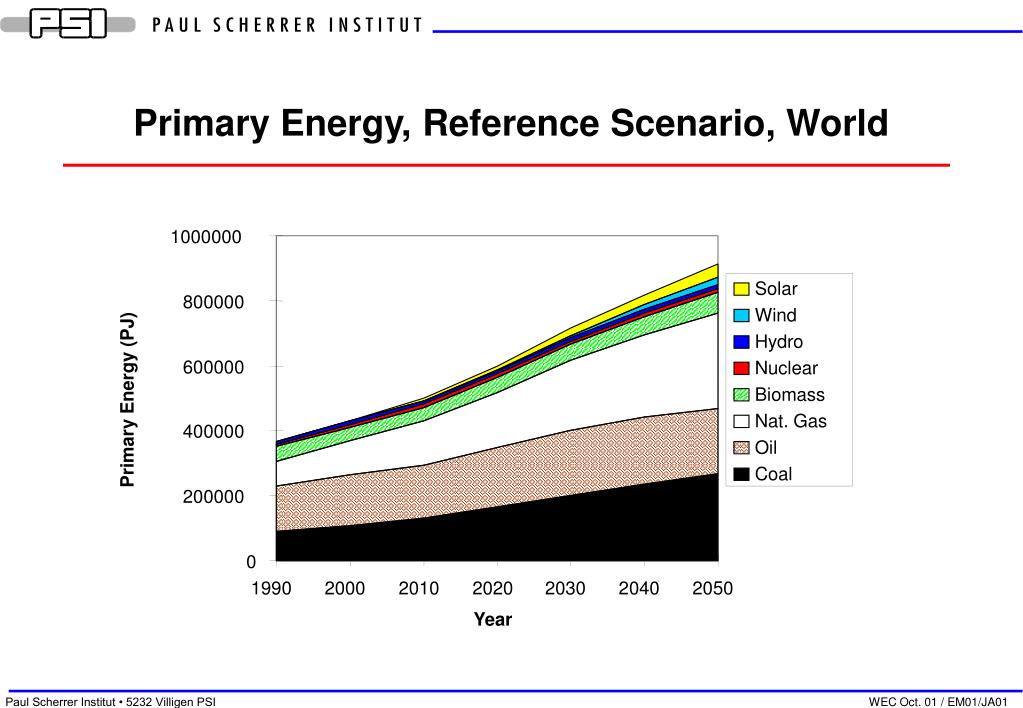 PSI PAUL SCHERRER INSTITUT

Primary Energy, Reference Scenario, World

Primary Energy (PJ)

1000000
800000
600000
400000
200000
0

1990 2000 2010 2020 2030 2040 2050

Year

Solar
Wind
Hydro
Nuclear
Biomass
Nat. Gas
Oil
Coal

Paul Scherrer Institut • 5232 Villigen PSI

WEC Oct. 01 / EM01/JA01